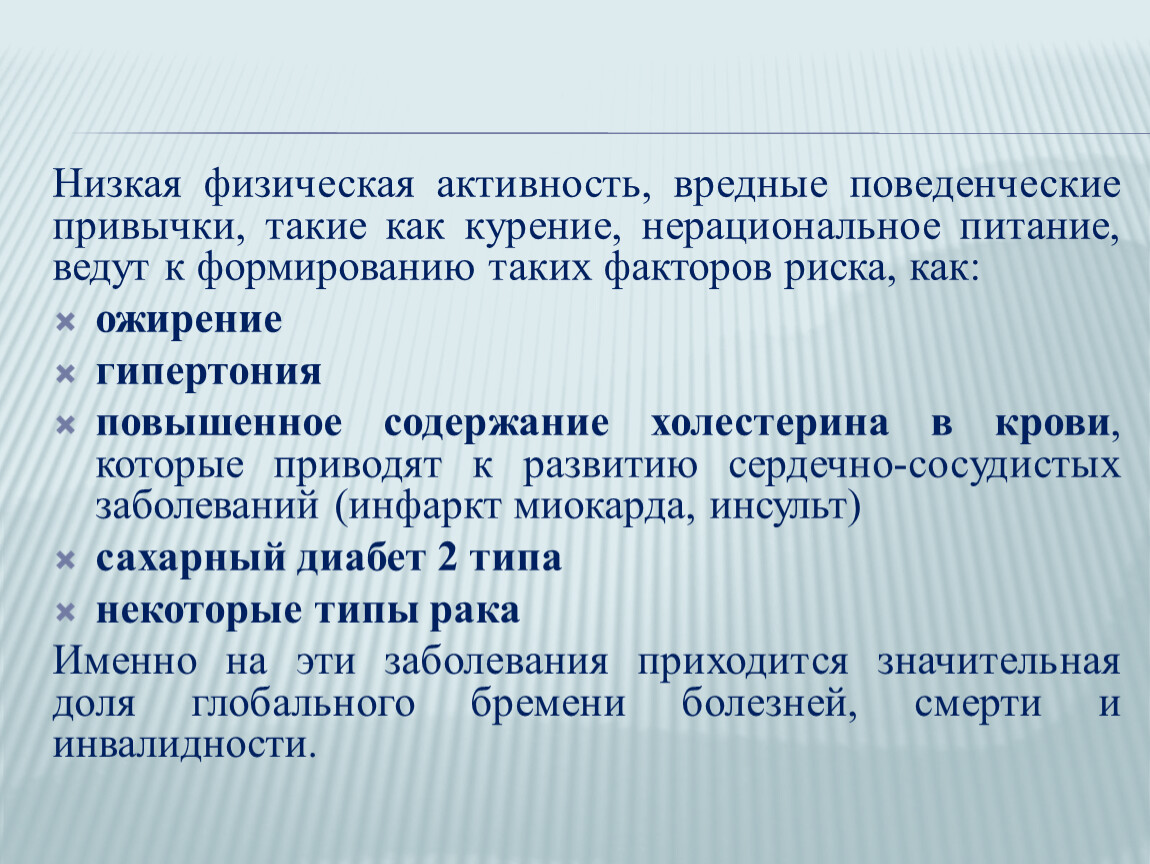 Низкая физическая активность, вредные поведенческие привычки, такие как курение, нерациональное питание, ведут к формированию таких факторов риска, как:

ожирение

гипертония

повышенное содержание холестерина в крови, которые приводят к развитию сердечно-сосудистых заболеваний (инфаркт миокарда, инсульт)

сахарный диабет 2 типа

некоторые типы рака

Именно на эти заболевания приходится значительная доля глобального бремени болезней, смерти и инвалидности.